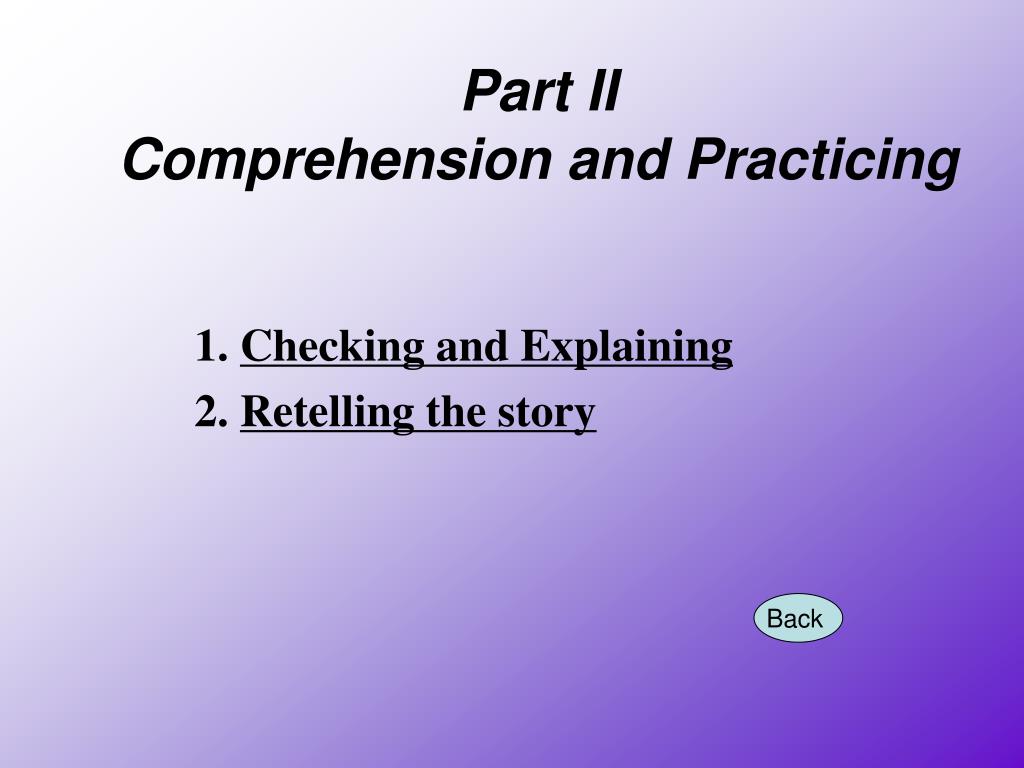 Part II
Comprehension and Practicing

1. Checking and Explaining
2. Retelling the story

Back